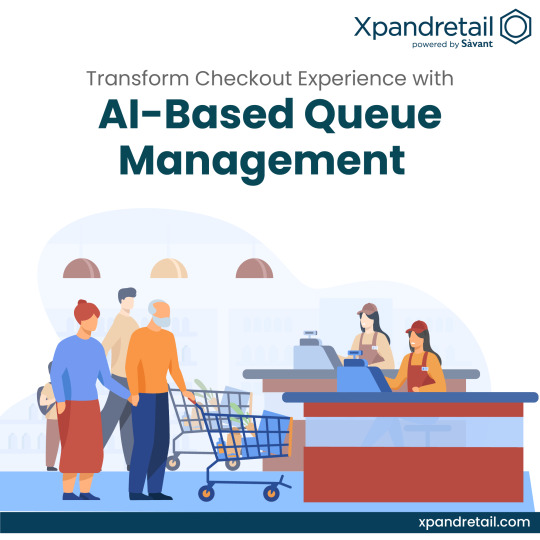 Xpandretail
powered by Sàvant

Transform Checkout Experience with
AI-Based Queue Management

xpandretail.com